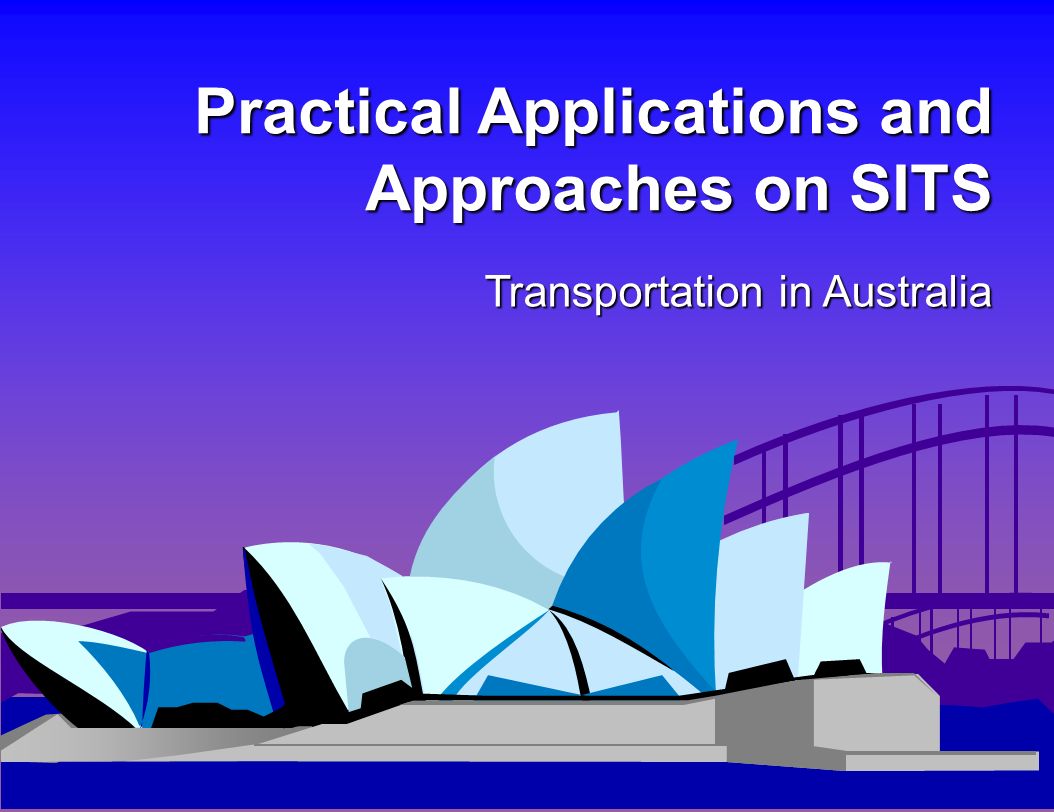 Practical Applications and Approaches on SITS

Transportation in Australia